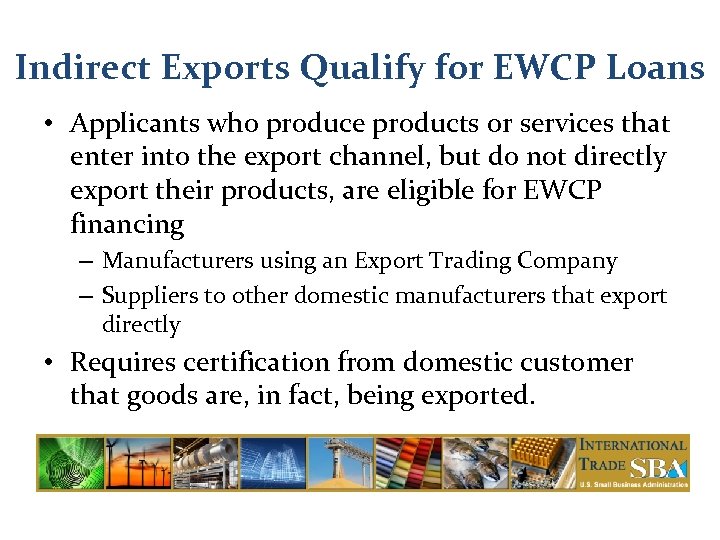 Indirect Exports Qualify for EWCP Loans

• Applicants who produce products or services that enter into the export channel, but do not directly export their products, are eligible for EWCP financing

– Manufacturers using an Export Trading Company

– Suppliers to other domestic manufacturers that export directly

• Requires certification from domestic customer that goods are, in fact, being exported.

INTERNATIONAL TRADE SBA
U.S. Small Business Administration